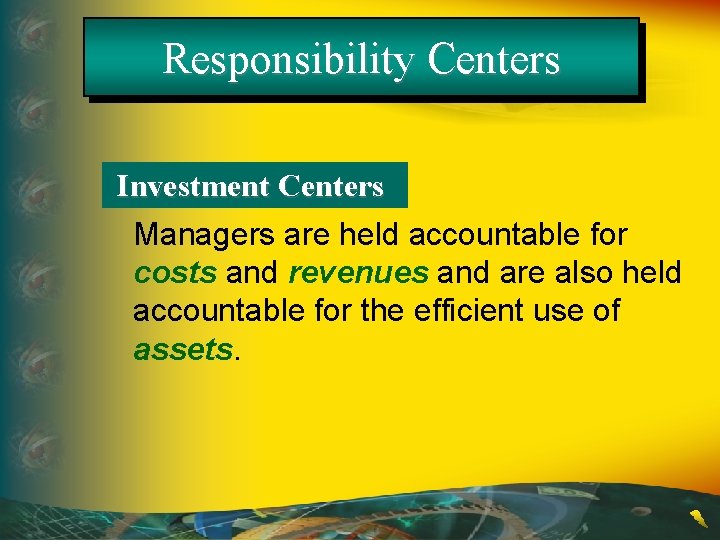 Responsibility Centers

Investment Centers

Managers are held accountable for costs and revenues and are also held accountable for the efficient use of assets.